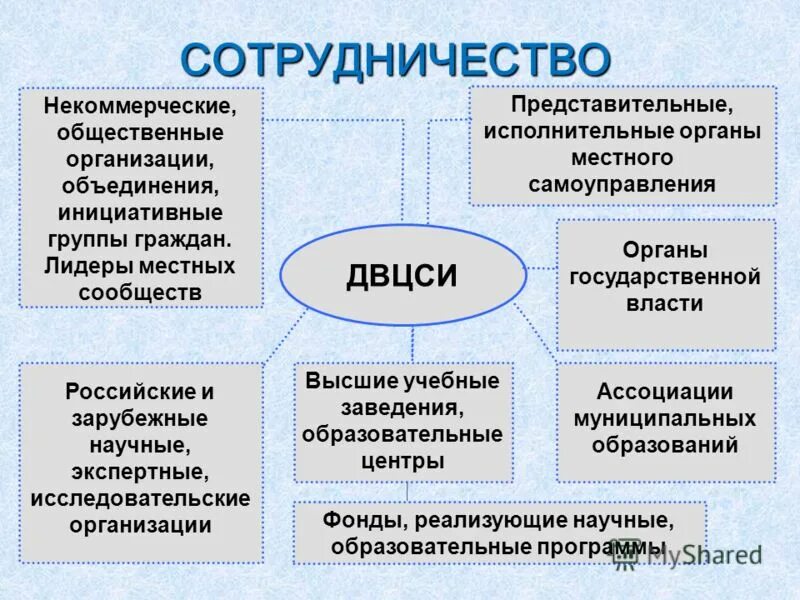 СОТРУДНИЧЕСТВО

Некоммерческие, общественные организации, объединения, инициативные группы граждан. Лидеры местных сообществ

Представительные, исполнительные органы местного самоуправления

ДВЦСИ

Органы государственной власти

Российские и зарубежные научные, экспертные, исследовательские организации

Высшие учебные заведения, образовательные центры

Ассоциации муниципальных образований

Фонды, реализующие научные, образовательные программы

MyShared